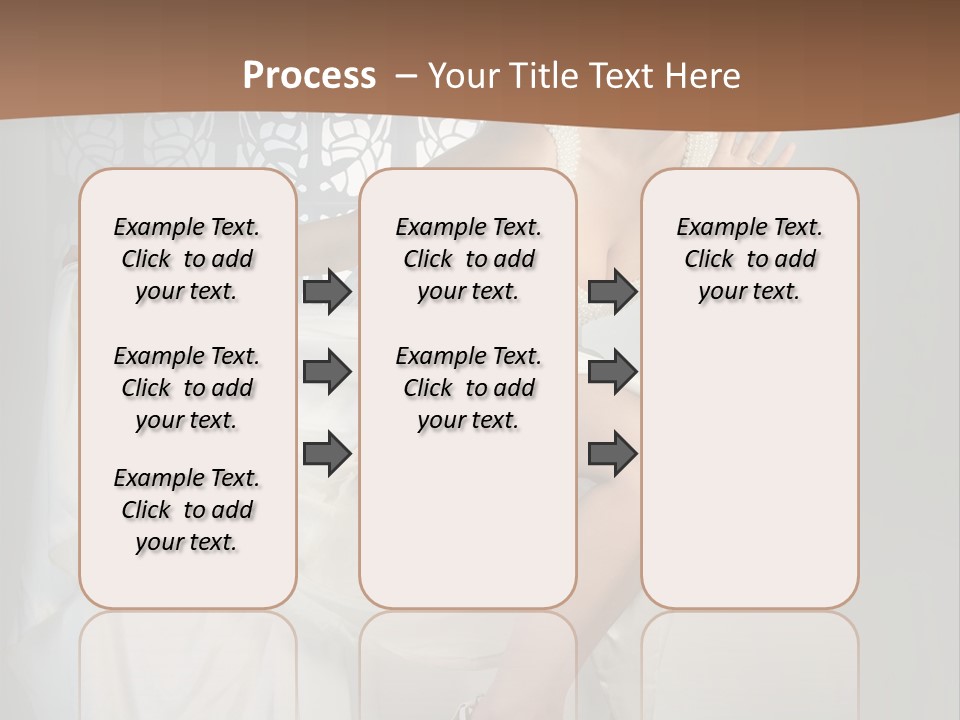 Process – Your Title Text Here

Example Text. Click to add your text.

Example Text. Click to add your text.

Example Text. Click to add your text.

Example Text. Click to add your text.

Example Text. Click to add your text.

Example Text. Click to add your text.